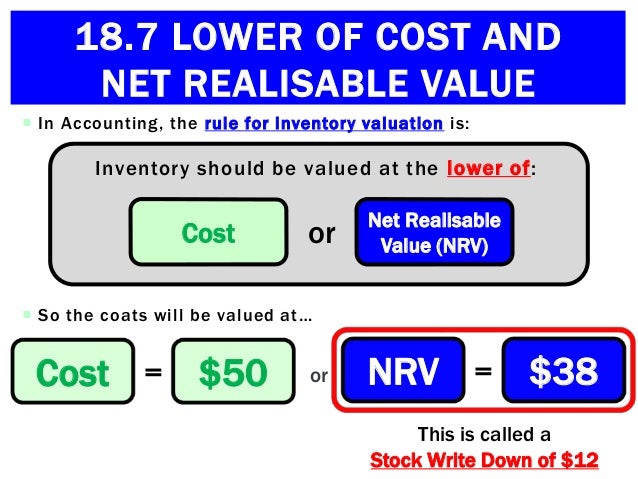 18.7 LOWER OF COST AND NET REALISABLE VALUE

In Accounting, the rule for inventory valuation is:

Inventory should be valued at the lower of:

Cost or Net Realisable Value (NRV)

So the coats will be valued at…

Cost = \$50 or NRV = \$38

This is called a Stock Write Down of \$12